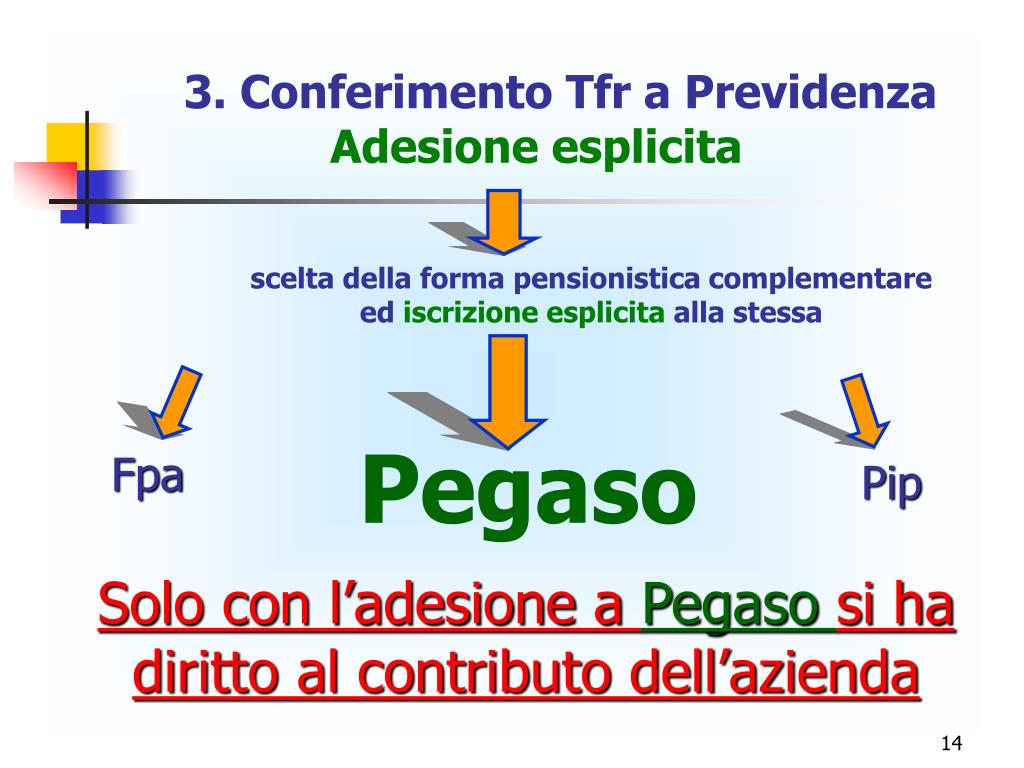 3. Conferimento Tfr a Previdenza
Adesione esplicita

scelta della forma pensionistica complementare ed iscrizione esplicita alla stessa

Fpa

Pegaso

Pip

Solo con l’adesione a Pegaso si ha diritto al contributo dell’azienda

14